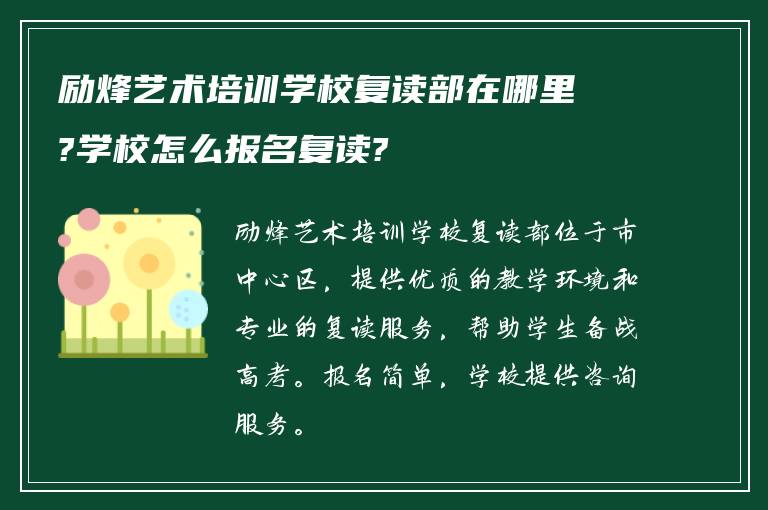 励烽艺术培训学校复读部在哪里?学校怎么报名复读?

励烽艺术培训学校复读部位于市中心区，提供优质的教学环境和专业的复读服务，帮助学生备战高考。报名简单，学校提供咨询服务。